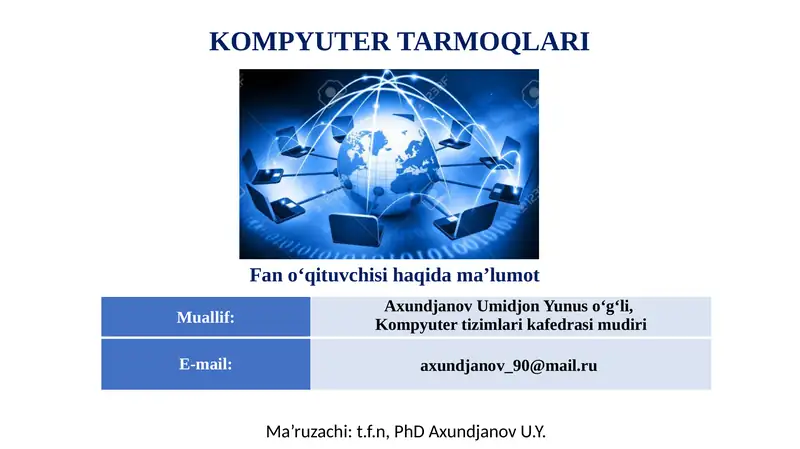 KOMPYUTER TARMOQLARI

Fan o‘qituvchisi haqida ma’lumot

| Muallif: | Axundjanov Umidjon Yunus o‘g‘li, Kompyuter tizimlari kafedrasi mudiri |
|---|---|
| E-mail: | axundjanov_90@mail.ru |

Ma’ruzachi: t.f.n, PhD Axundjanov U.Y.